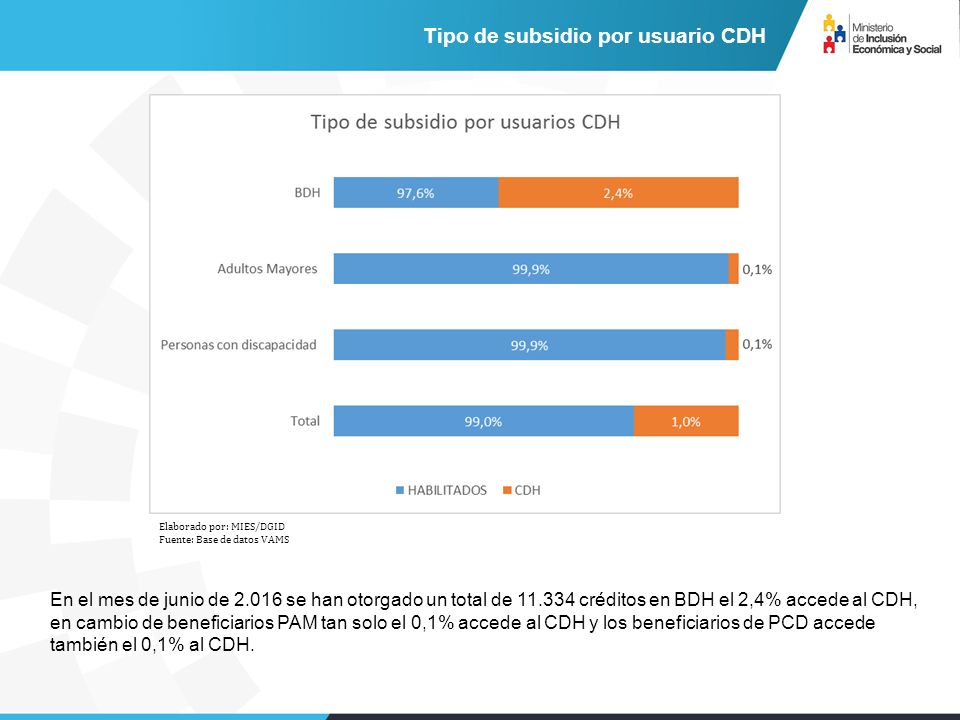 Tipo de subsidio por usuario CDH

Ministerio de Inclusión Económica y Social

Tipo de subsidio por usuarios CDH

BDH 97,6% 2,4%

Adultos Mayores 99,9% 0,1%

Personas con discapacidad 99,9% 0,1%

Total 99,0% 1,0%

HABILITADOS CDH

Elaborado por: MIES/DGID
Fuente: Base de datos VAMS

En el mes de junio de 2.016 se han otorgado un total de 11.334 créditos en BDH el 2,4% accede al CDH, en cambio de beneficiarios PAM tan solo el 0,1% accede al CDH y los beneficiarios de PCD accede también el 0,1% al CDH.